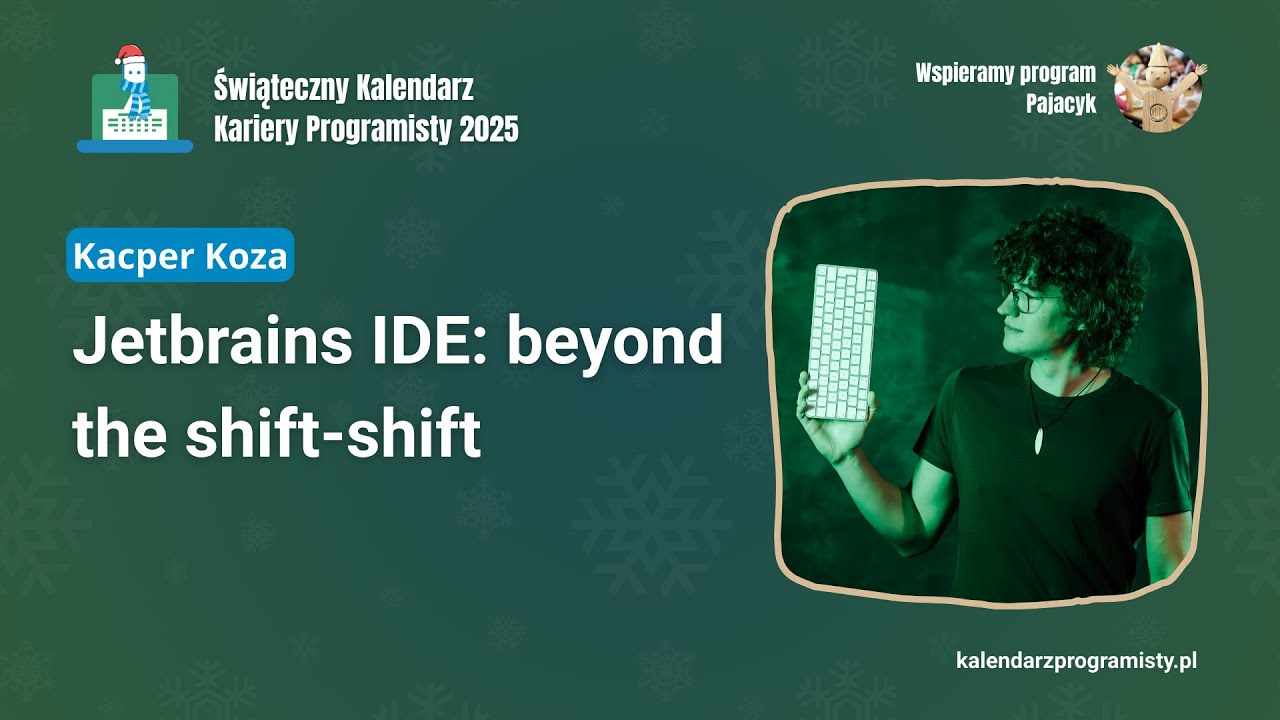 Świąteczny Kalendarz Kariery Programisty 2025

Wspieramy program Pajacyk

Kacper Koza

Jetbrains IDE: beyond the shift-shift

kalendarzprogramisty.pl